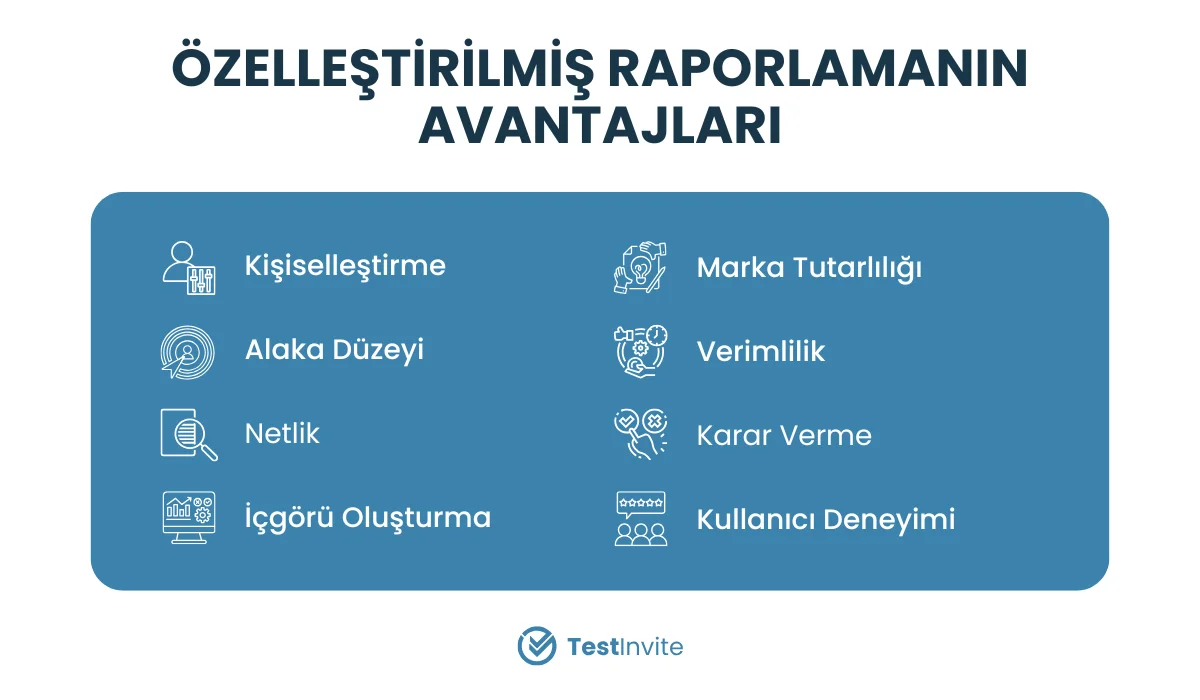 ÖZELLEŞTİRİLMİŞ RAPORLAMANIN AVANTAJLARI

Kişiselleştirme

Alaka Düzeyi

Netlik

İçgörü Oluşturma

Marka Tutarlılığı

Verimlilik

Karar Verme

Kullanıcı Deneyimi

TestInvite